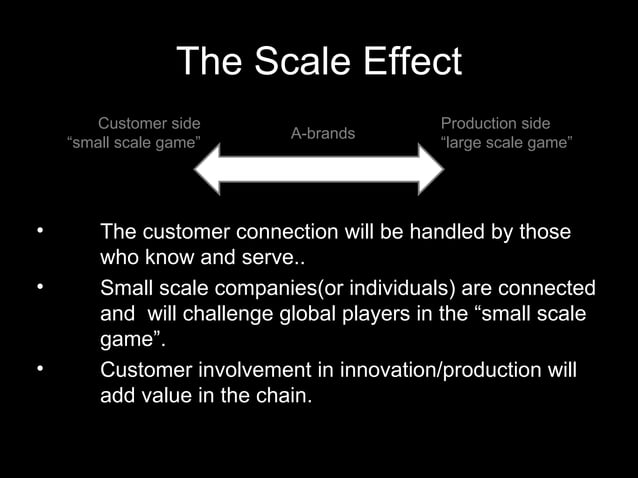 The Scale Effect

Customer side
“small scale game”

A-brands

Production side
“large scale game”

• The customer connection will be handled by those who know and serve..
• Small scale companies(or individuals) are connected and will challenge global players in the “small scale game”.
• Customer involvement in innovation/production will add value in the chain.